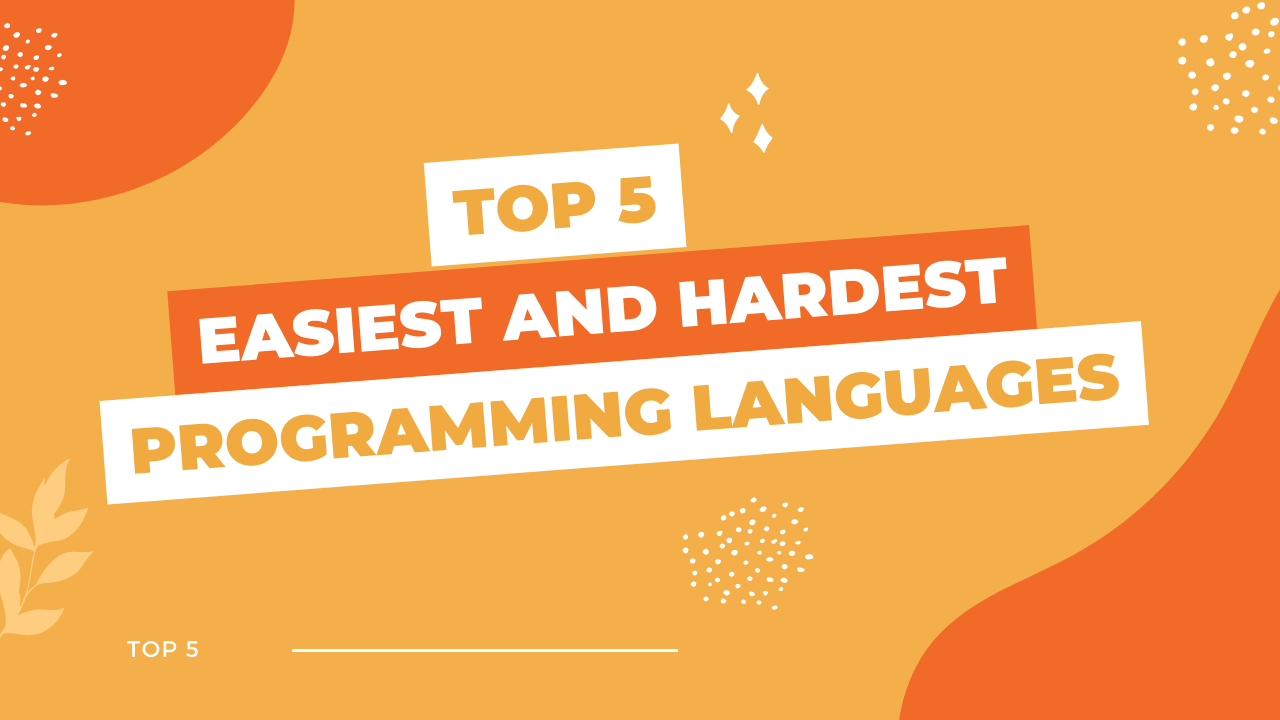 TOP 5
EASIEST AND HARDEST
PROGRAMMING LANGUAGES

TOP 5